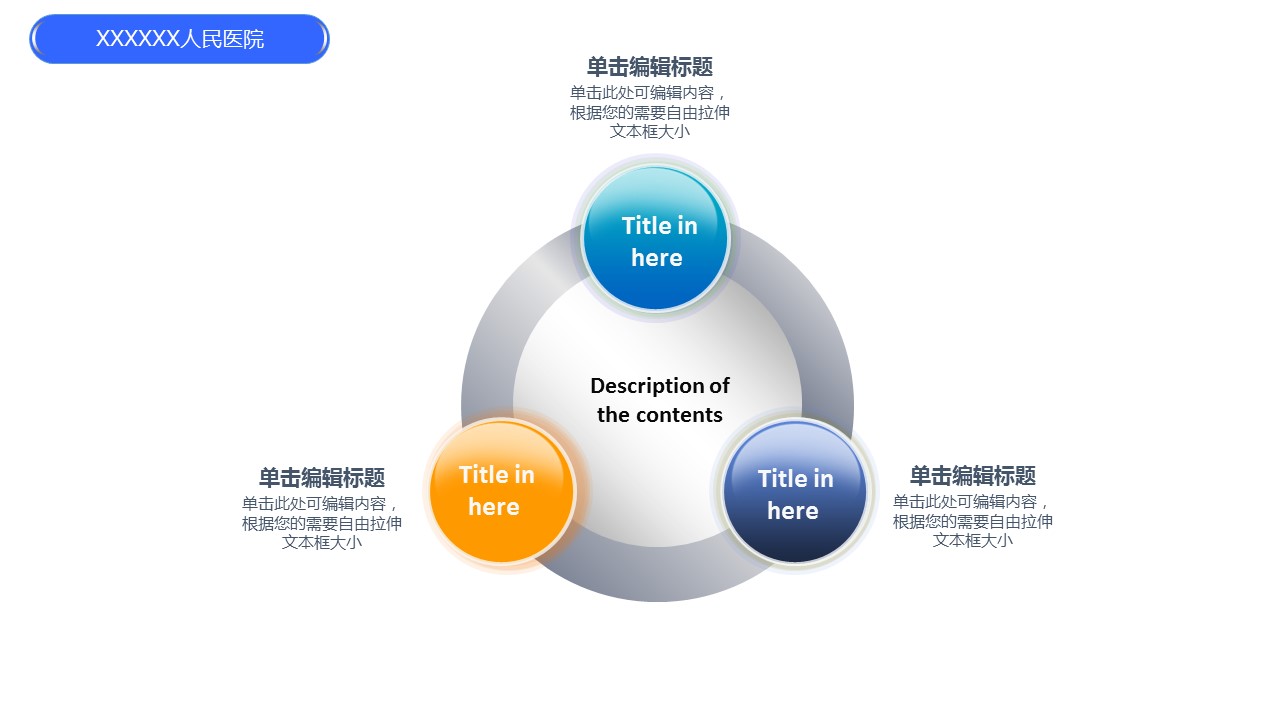 XXXXXX人民医院

单击编辑标题
单击此处可编辑内容，根据您的需要自由拉伸文本框大小

Title in here

Description of the contents

单击编辑标题
单击此处可编辑内容，根据您的需要自由拉伸文本框大小

Title in here

Title in here

单击编辑标题
单击此处可编辑内容，根据您的需要自由拉伸文本框大小